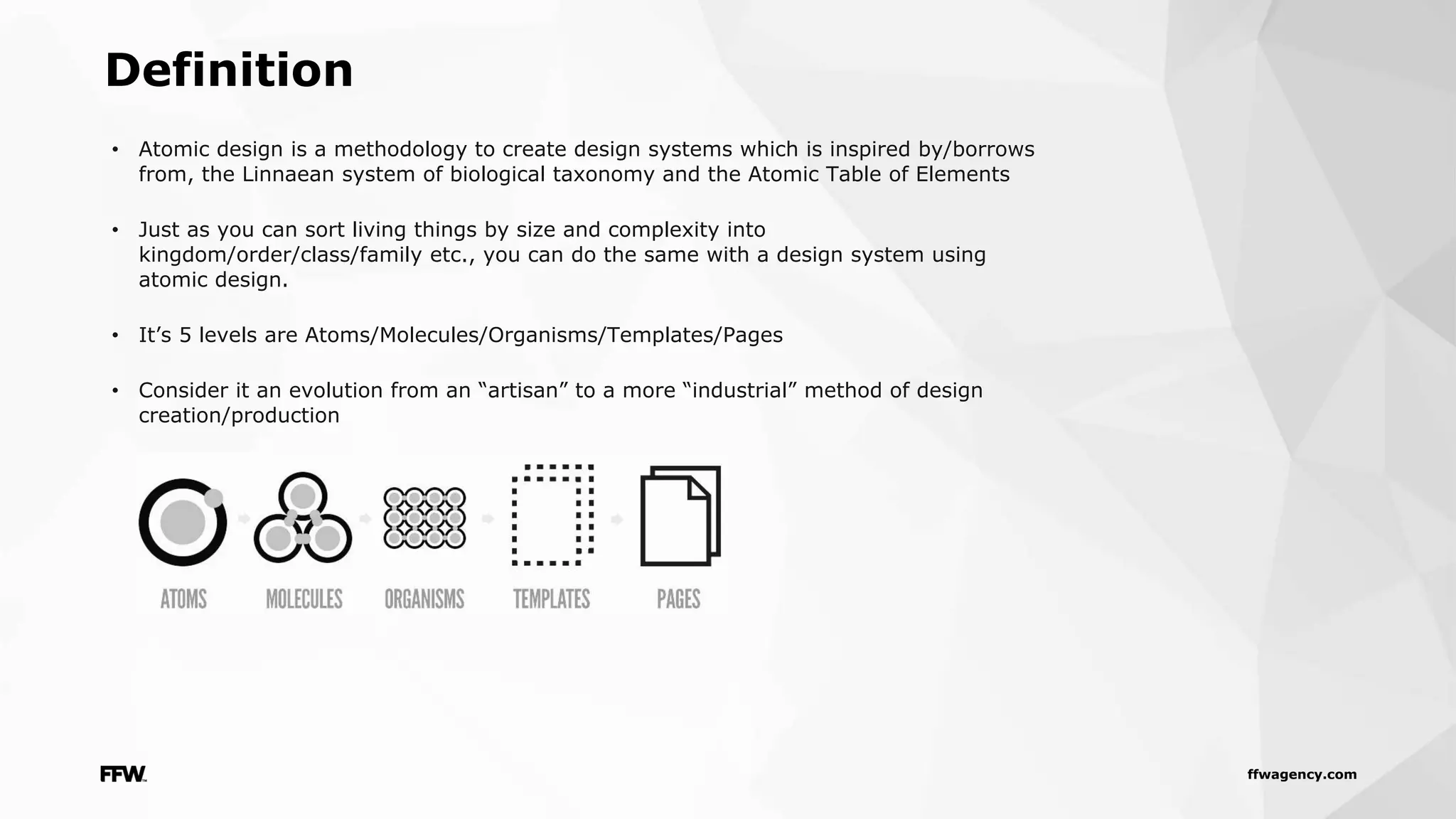 Definition

• Atomic design is a methodology to create design systems which is inspired by/borrows from, the Linnaean system of biological taxonomy and the Atomic Table of Elements

• Just as you can sort living things by size and complexity into kingdom/order/class/family etc., you can do the same with a design system using atomic design.

• It’s 5 levels are Atoms/Molecules/Organisms/Templates/Pages

• Consider it an evolution from an “artisan” to a more “industrial” method of design creation/production

ATOMS MOLECULES ORGANISMS TEMPLATES PAGES

FFW

ffwagency.com